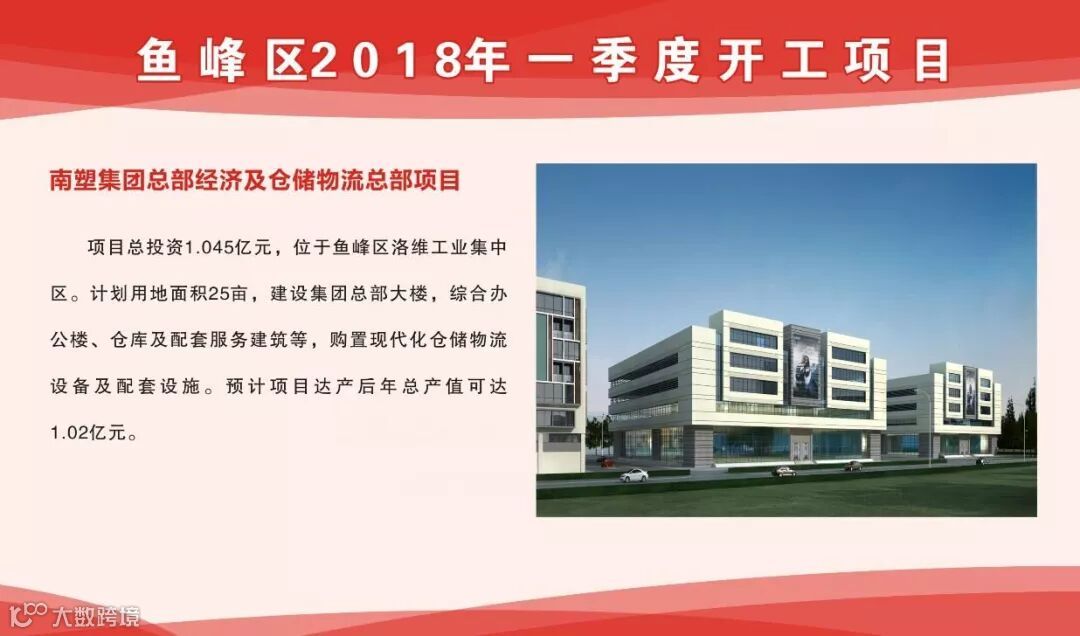 鱼峰区2018年一季度开工项目

南塑集团总部经济及仓储物流总部项目

项目总投资1.045亿元，位于鱼峰区洛维工业集中区。计划用地面积25亩，建设集团总部大楼，综合办公楼、仓库及配套服务建筑等，购置现代化仓储物流设备及配套设施。预计项目达产后年总产值可达1.02亿元。

大数跨境